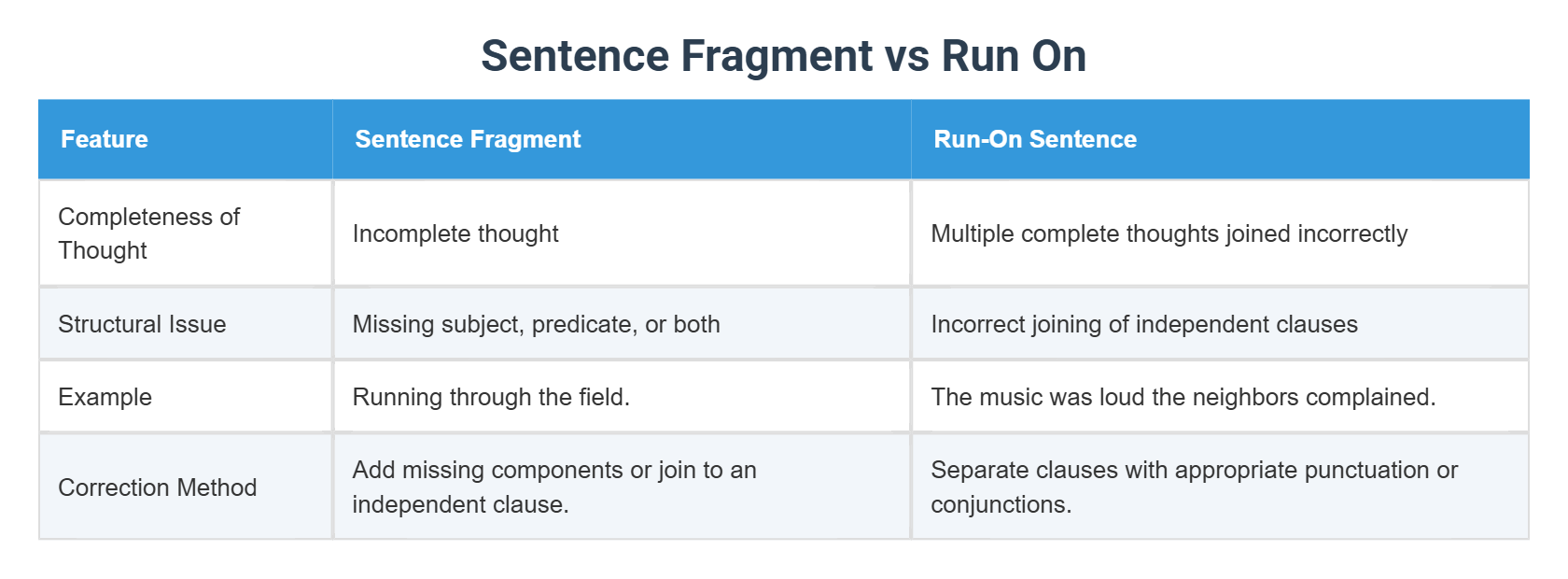 Sentence Fragment vs Run On

| Feature | Sentence Fragment | Run-On Sentence |
|---|---|---|
| Completeness of Thought | Incomplete thought | Multiple complete thoughts joined incorrectly |
| Structural Issue | Missing subject, predicate, or both | Incorrect joining of independent clauses |
| Example | Running through the field. | The music was loud the neighbors complained. |
| Correction Method | Add missing components or join to an independent clause. | Separate clauses with appropriate punctuation or conjunctions. |